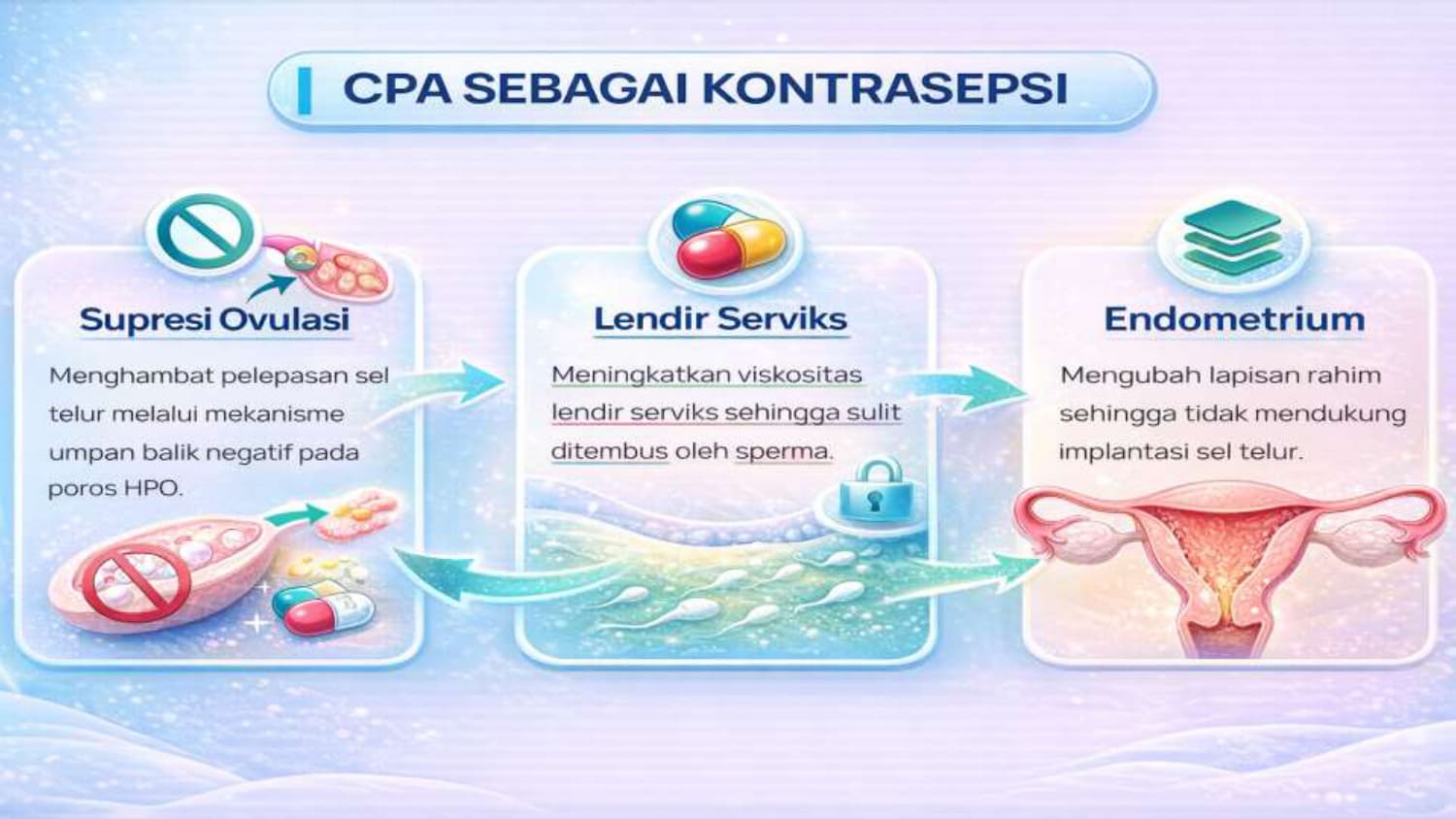 CPA SEBAGAI KONTRASEPSI

Supresi Ovulasi

Menghambat pelepasan sel telur melalui mekanisme umpan balik negatif pada poros HPO.

Lendir Serviks

Meningkatkan viskositas lendir serviks sehingga sulit ditembus oleh sperma.

Endometrium

Mengubah lapisan rahim sehingga tidak mendukung implantasi sel telur.